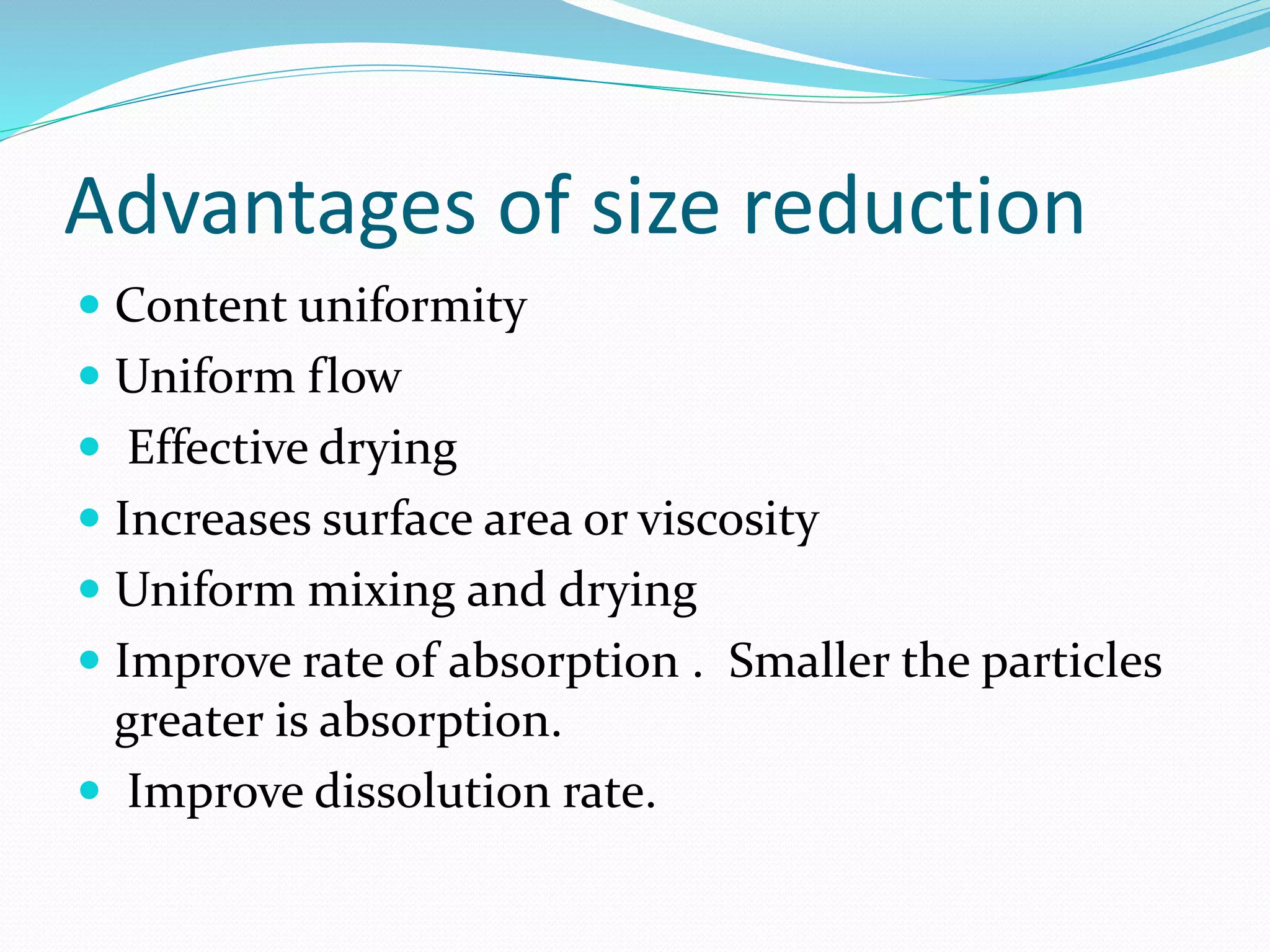 Advantages of size reduction

- Content uniformity
- Uniform flow
- Effective drying
- Increases surface area or viscosity
- Uniform mixing and drying
- Improve rate of absorption . Smaller the particles greater is absorption.
- Improve dissolution rate.